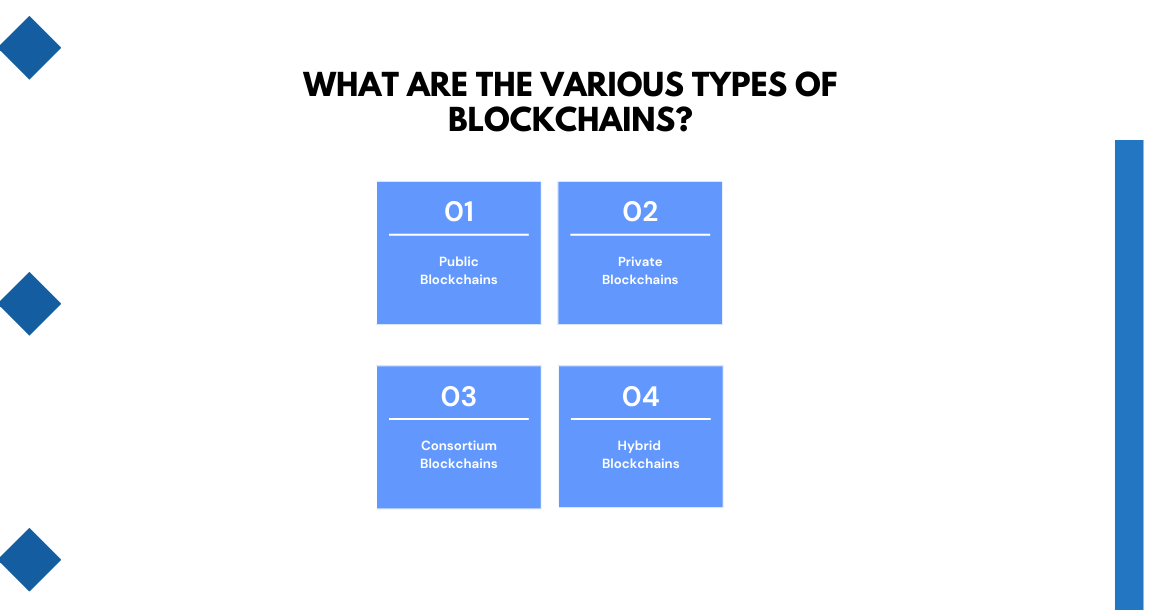 WHAT ARE THE VARIOUS TYPES OF BLOCKCHAINS?

01

Public Blockchains

02

Private Blockchains

03

Consortium Blockchains

04

Hybrid Blockchains